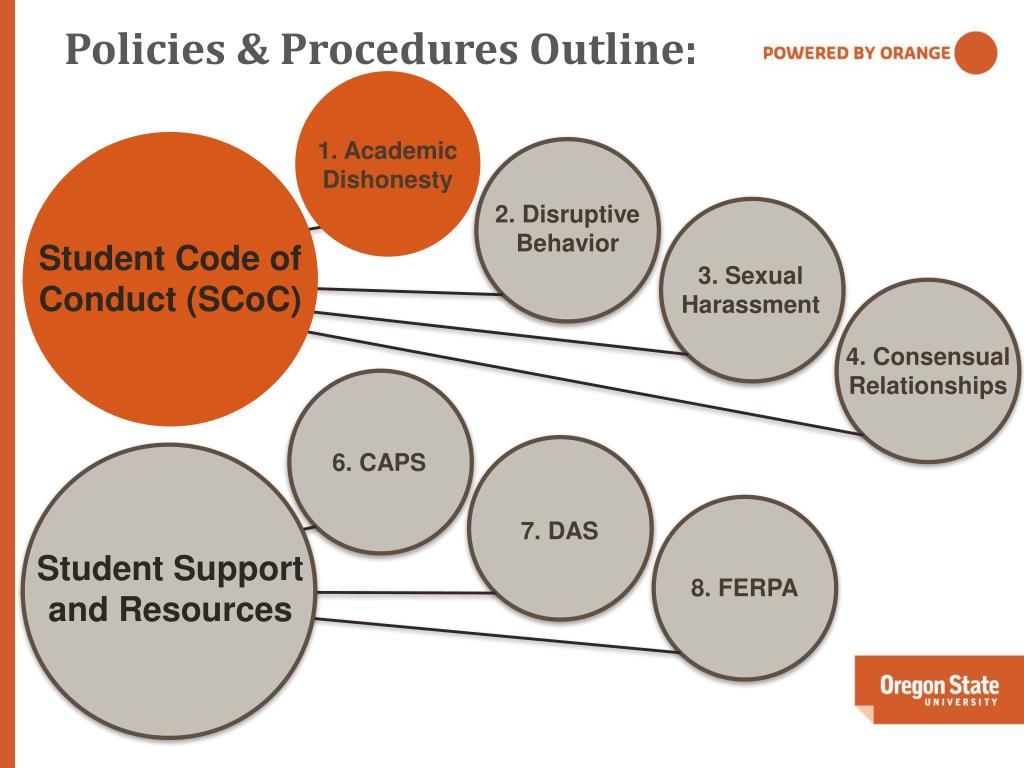 Policies & Procedures Outline:

POWERED BY ORANGE

Student Code of Conduct (SCoC)

1. Academic Dishonesty

2. Disruptive Behavior

3. Sexual Harassment

4. Consensual Relationships

Student Support and Resources

6. CAPS

7. DAS

8. FERPA

Oregon State UNIVERSITY